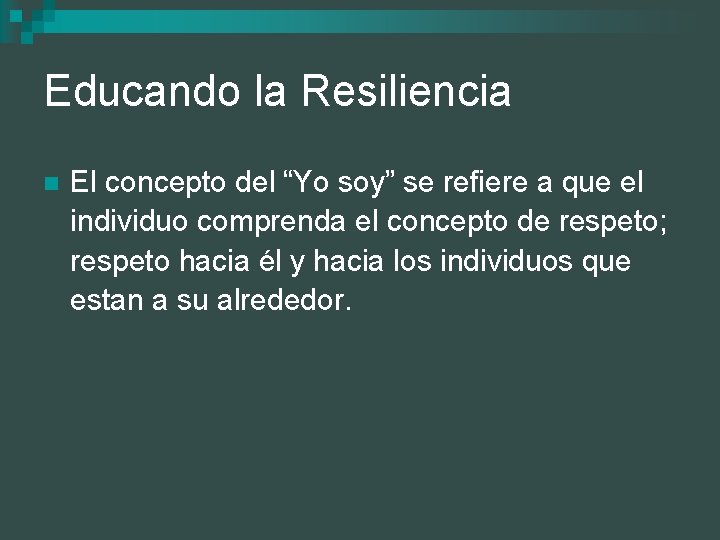 Educando la Resiliencia

El concepto del “Yo soy” se refiere a que el individuo comprenda el concepto de respeto; respeto hacia él y hacia los individuos que estan a su alrededor.